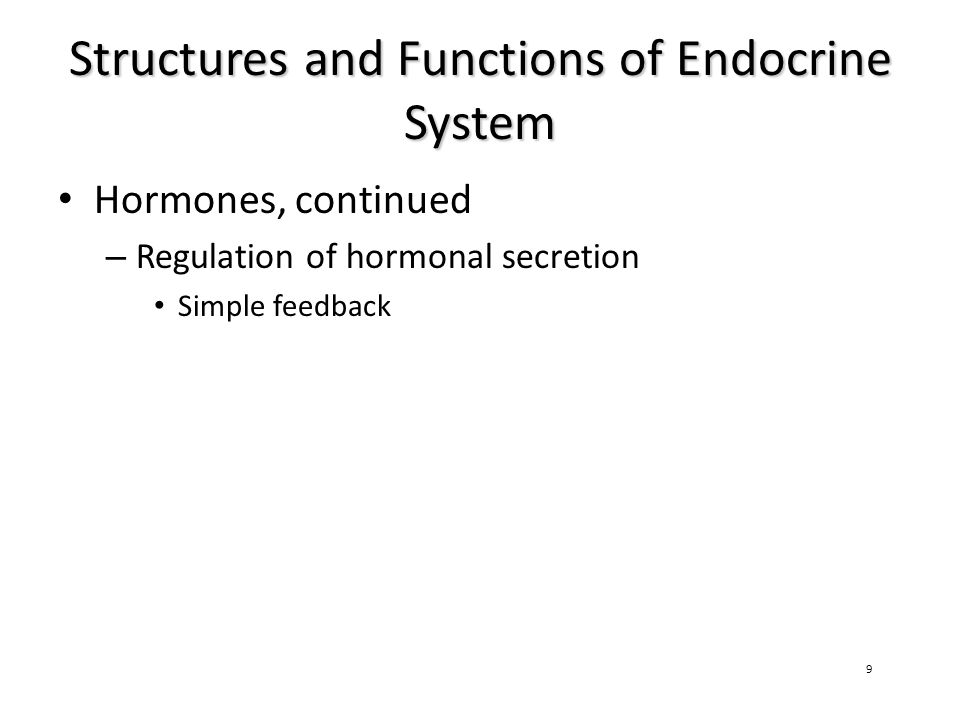 Structures and Functions of Endocrine System

• Hormones, continued
 – Regulation of hormonal secretion
  • Simple feedback

9